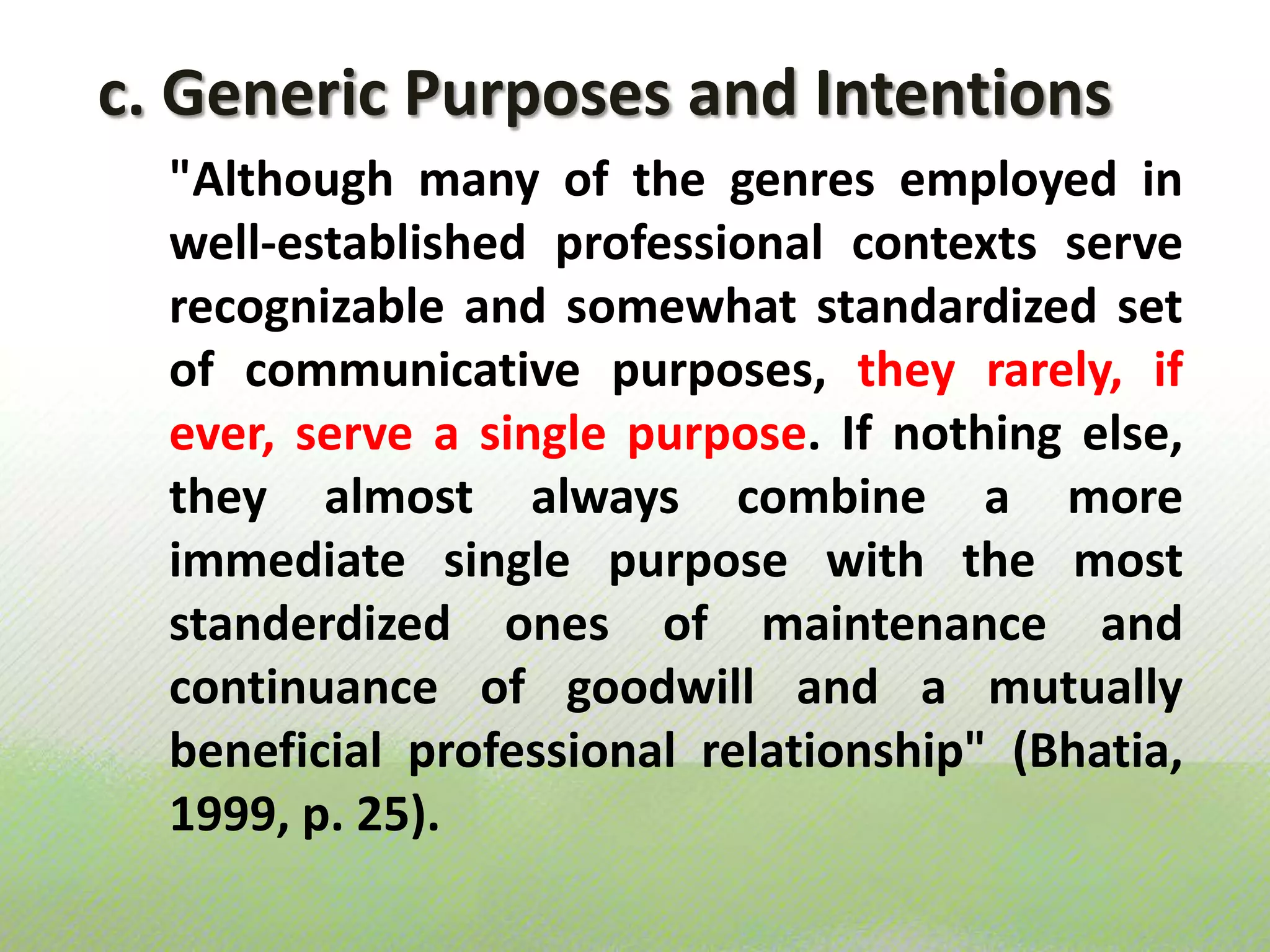 c. Generic Purposes and Intentions

"Although many of the genres employed in well-established professional contexts serve recognizable and somewhat standardized set of communicative purposes, they rarely, if ever, serve a single purpose. If nothing else, they almost always combine a more immediate single purpose with the most standerdized ones of maintenance and continuance of goodwill and a mutually beneficial professional relationship" (Bhatia, 1999, p. 25).